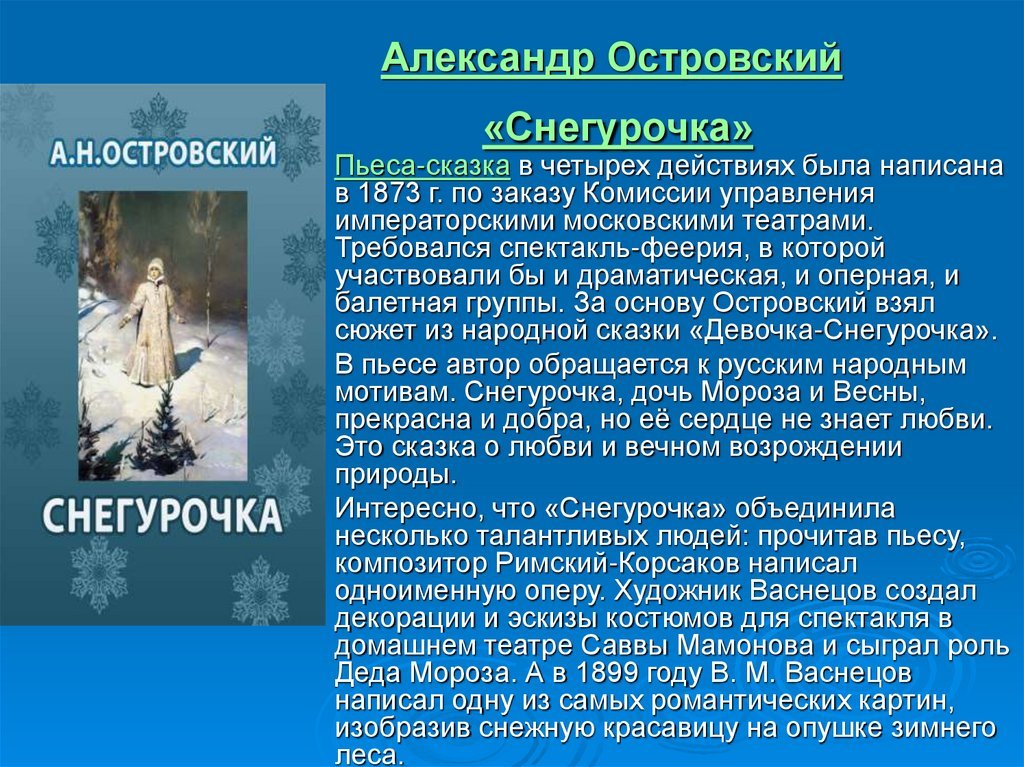 Александр Островский

«Снегурочка»

А.Н.ОСТРОВСКИЙ

СНЕГУРОЧКА

Пьеса-сказка в четырех действиях была написана в 1873 г. по заказу Комиссии управления императорскими московскими театрами. Требовался спектакль-феерия, в которой участвовали бы и драматическая, и оперная, и балетная группы. За основу Островский взял сюжет из народной сказки «Девочка-Снегурочка».

В пьесе автор обращается к русским народным мотивам. Снегурочка, дочь Мороза и Весны, прекрасна и добра, но её сердце не знает любви. Это сказка о любви и вечном возрождении природы.

Интересно, что «Снегурочка» объединила несколько талантливых людей: прочитав пьесу, композитор Римский-Корсаков написал одноименную оперу. Художник Васнецов создал декорации и эскизы костюмов для спектакля в домашнем театре Саввы Мамонова и сыграл роль Деда Мороза. А в 1899 году В. М. Васнецов написал одну из самых романтических картин, изобразив снежную красавицу на опушке зимнего леса.